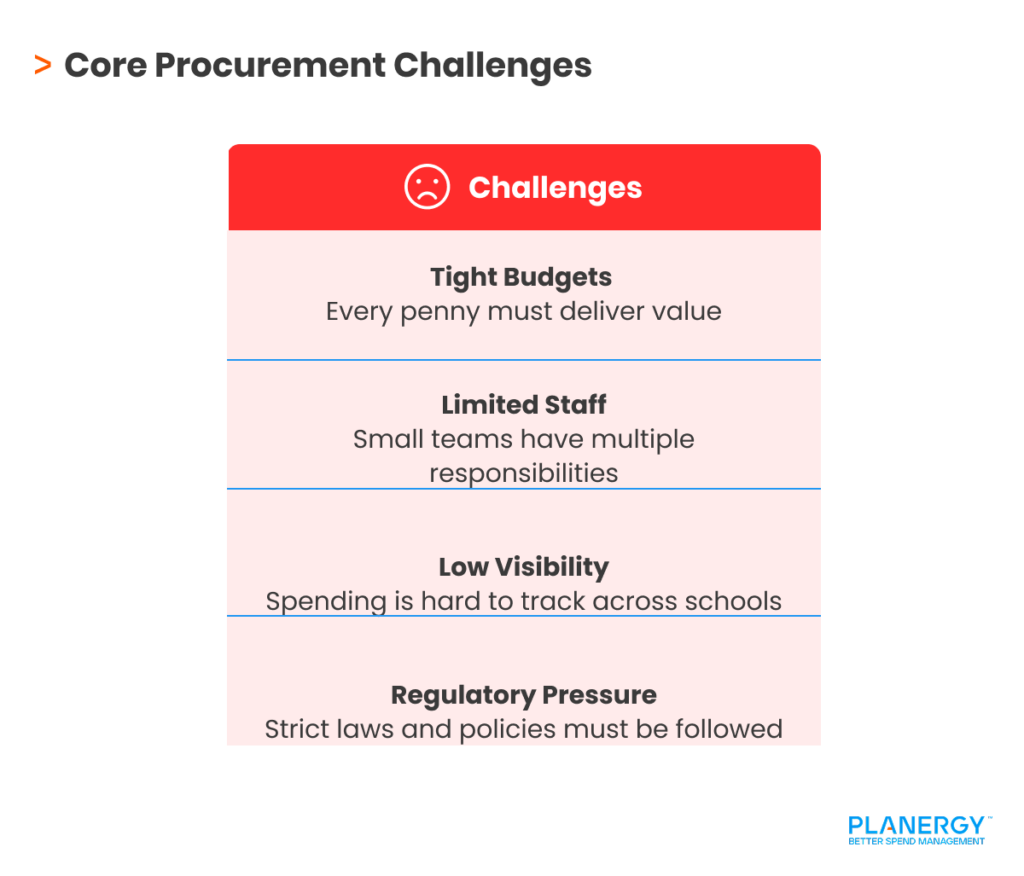 > Core Procurement Challenges

Challenges

Tight Budgets
Every penny must deliver value

Limited Staff
Small teams have multiple responsibilities

Low Visibility
Spending is hard to track across schools

Regulatory Pressure
Strict laws and policies must be followed

PLANERGY™
BETTER SPEND MANAGEMENT